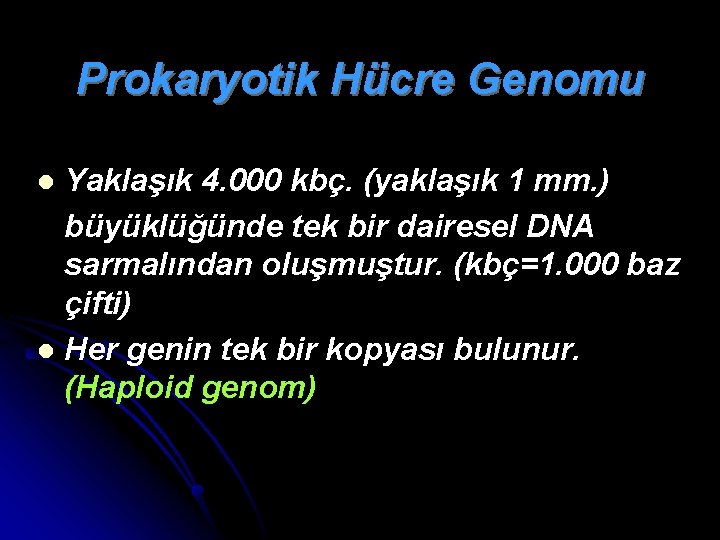 Prokaryotik Hücre Genomu

- Yaklaşık 4.000 kbç. (yaklaşık 1 mm.) büyüklüğünde tek bir dairesel DNA sarmalından oluşmuştur. (kbç=1.000 baz çifti)
- Her genin tek bir kopyası bulunur. (Haploid genom)